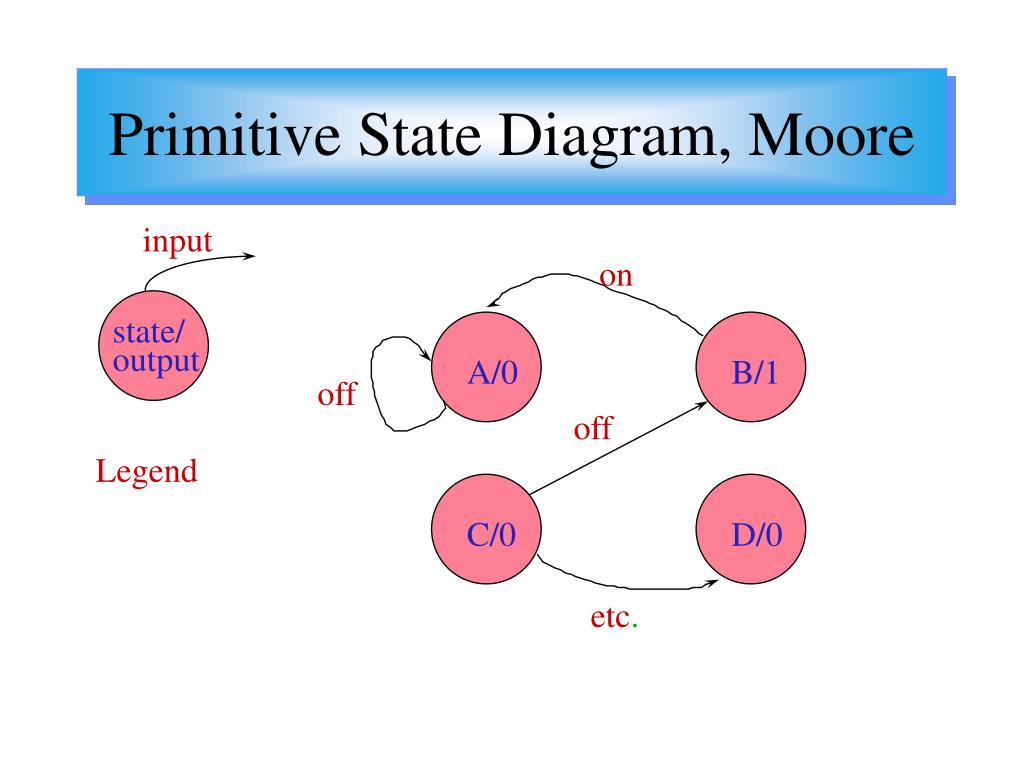 Primitive State Diagram, Moore

input

state/
output

Legend

on

off

A/0

B/1

off

C/0

D/0

etc.